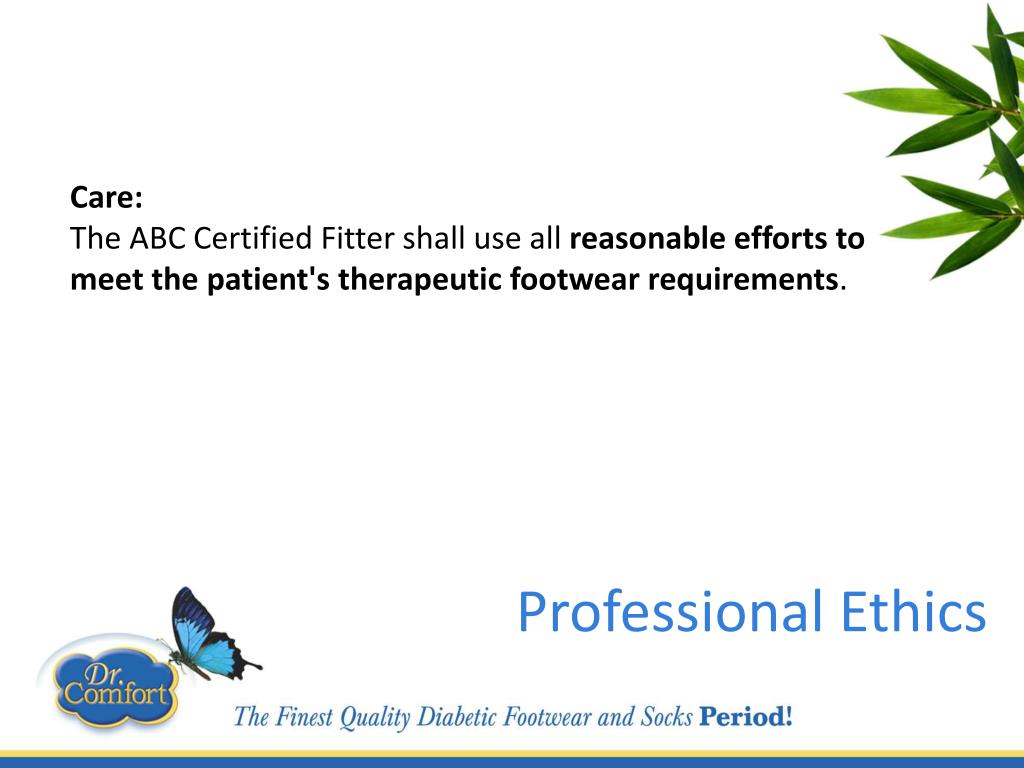 Care:
The ABC Certified Fitter shall use all reasonable efforts to meet the patient's therapeutic footwear requirements.

Professional Ethics

Dr. Comfort

The Finest Quality Diabetic Footwear and Socks Period!